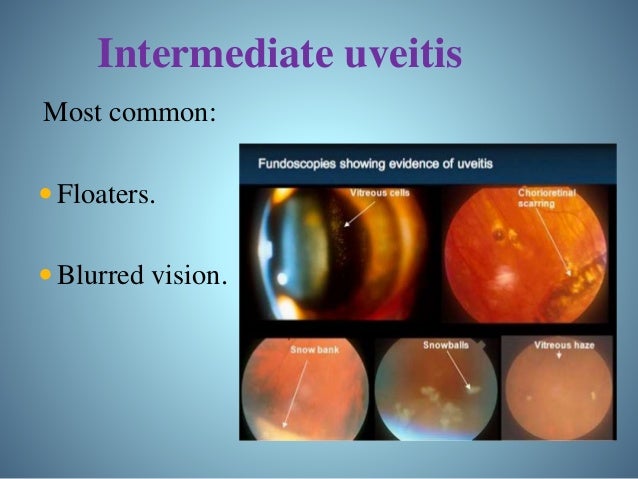 Intermediate uveitis

Most common:

• Floaters.

• Blurred vision.

Fundoscopies showing evidence of uveitis

Vitreous cells

Chorioretinal scarring

Snow bank

Snowballs

Vitreous haze